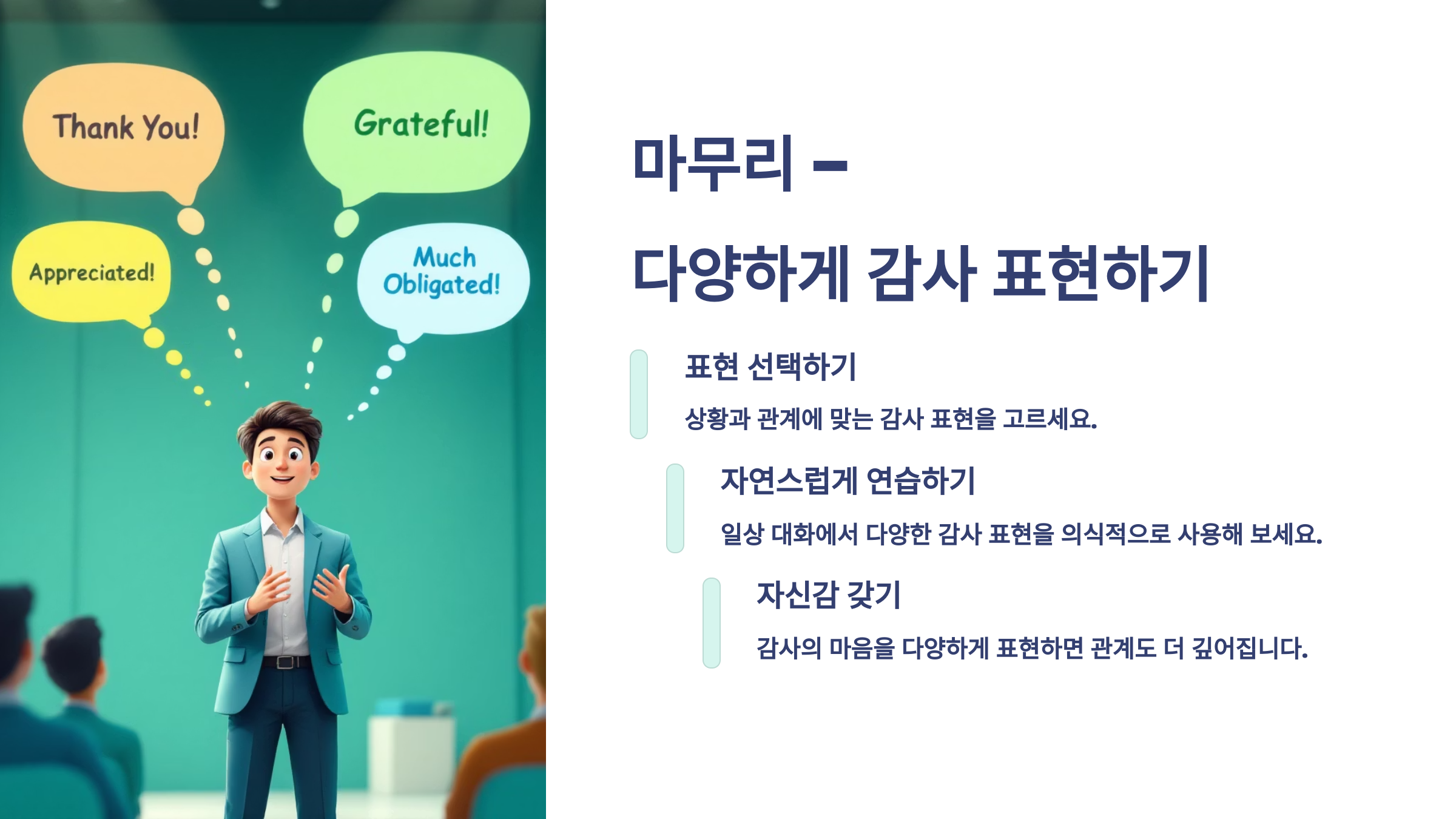 Thank You!

Grateful!

Appreciated!

Much Obligated!

마무리 –

다양하게 감사 표현하기

표현 선택하기

상황과 관계에 맞는 감사 표현을 고르세요.

자연스럽게 연습하기

일상 대화에서 다양한 감사 표현을 의식적으로 사용해 보세요.

자신감 갖기

감사의 마음을 다양하게 표현하면 관계도 더 깊어집니다.